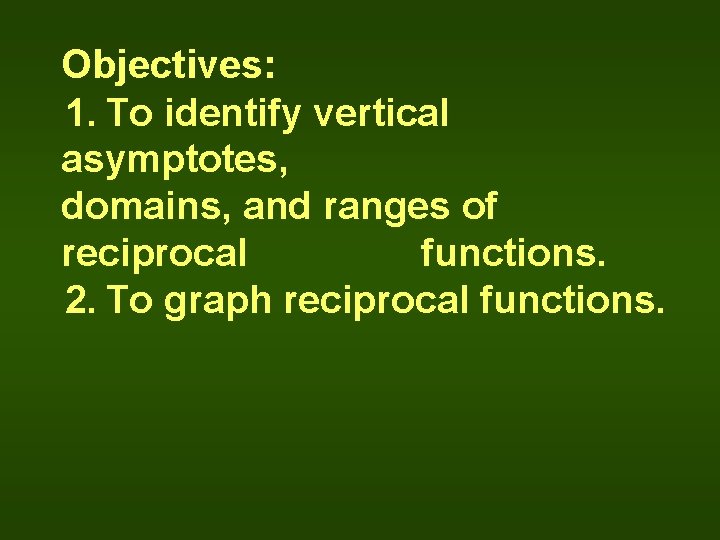 Objectives:
1. To identify vertical asymptotes, domains, and ranges of reciprocal functions.
2. To graph reciprocal functions.